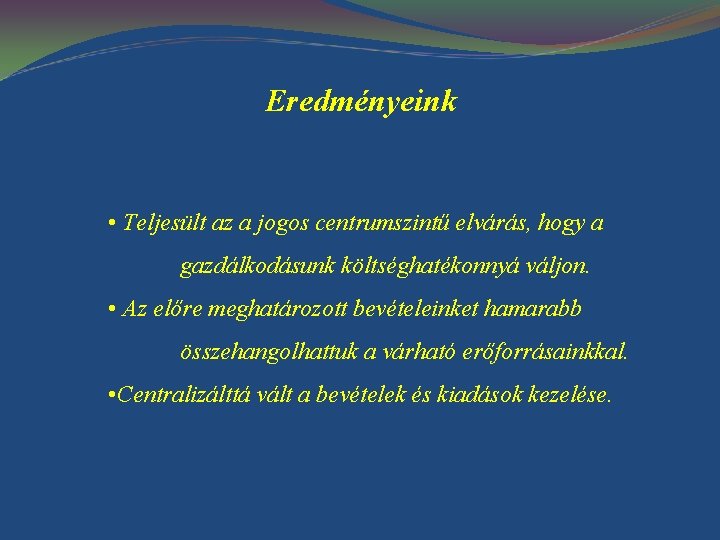 Eredményeink

• Teljesült az a jogos centrumszintű elvárás, hogy a gazdálkodásunk költséghatékonnyá váljon.

• Az előre meghatározott bevételeinket hamarabb összehangolhattuk a várható erőforrásainkkal.

•Centralizálttá vált a bevételek és kiadások kezelése.